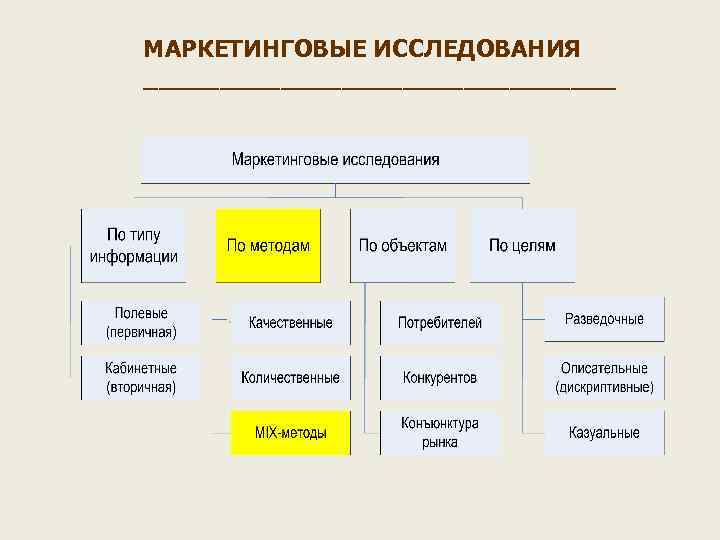 МАРКЕТИНГОВЫЕ ИССЛЕДОВАНИЯ

Маркетинговые исследования

По типу информации

По методам

По объектам

По целям

Полевые (первичная)

Кабинетные (вторичная)

Качественные

Количественные

MIX-методы

Потребителей

Конкурентов

Конъюнктура рынка

Разведочные

Описательные (дискриптивные)

Казуальные